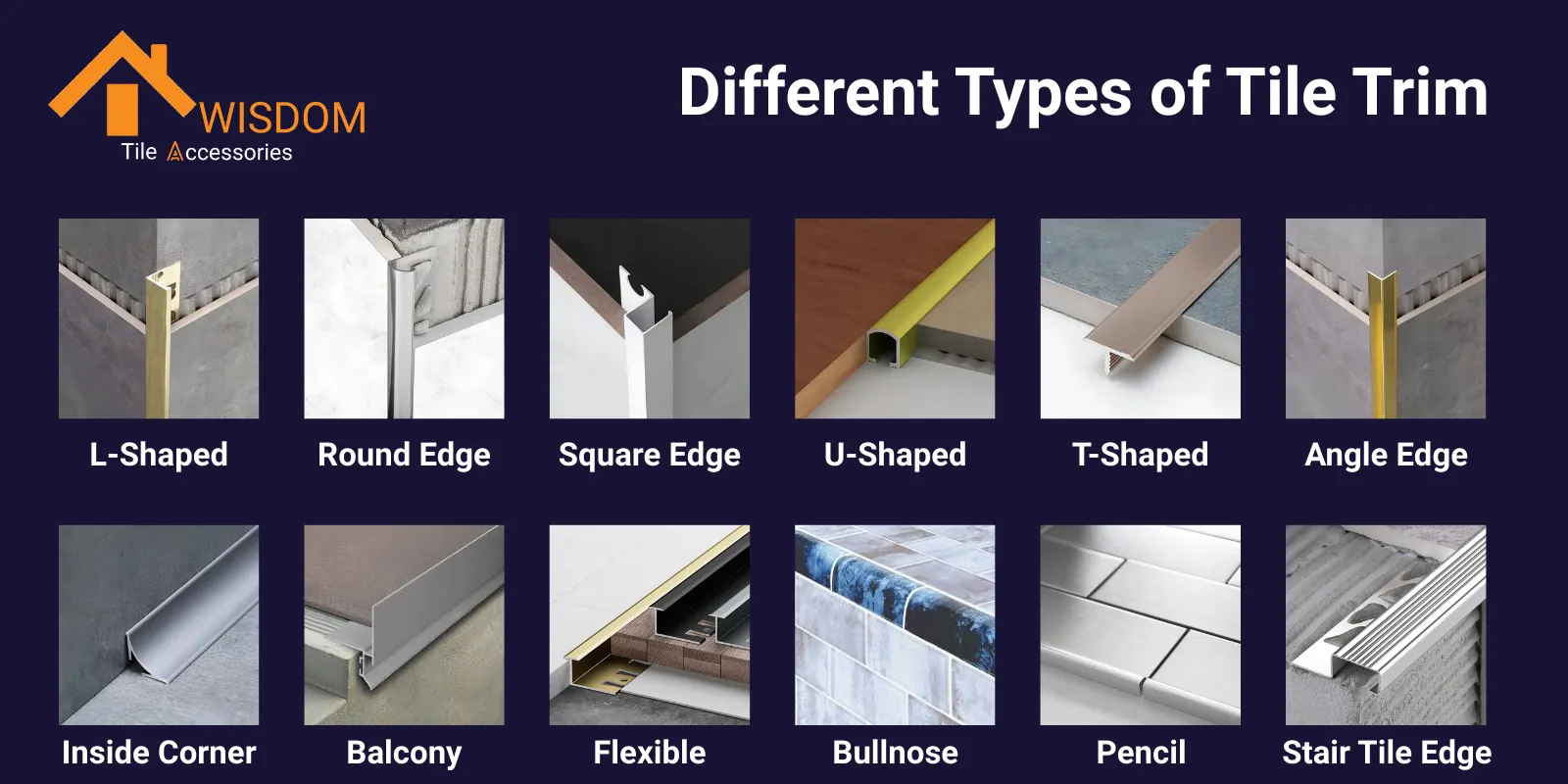 WISDOM
Tile Accessories

Different Types of Tile Trim

L-Shaped
Round Edge
Square Edge
U-Shaped
T-Shaped
Angle Edge

Inside Corner
Balcony
Flexible
Bullnose
Pencil
Stair Tile Edge